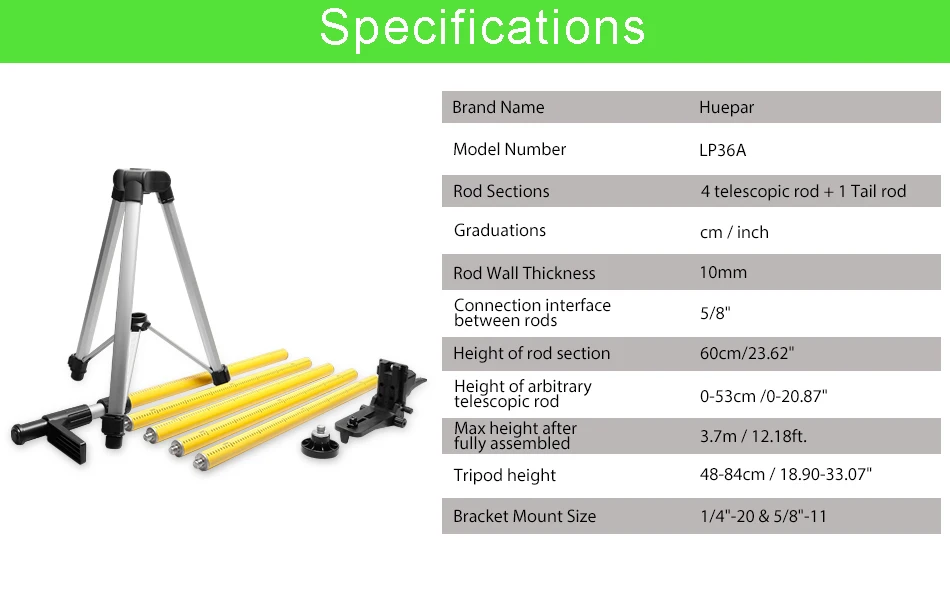 Specifications

| Brand Name | Huepar |
|---|---|
| Model Number | LP36A |
| Rod Sections | 4 telescopic rod + 1 Tail rod |
| Graduations | cm / inch |
| Rod Wall Thickness | 10mm |
| Connection interface between rods | 5/8" |
| Height of rod section | 60cm/23.62" |
| Height of arbitrary telescopic rod | 0-53cm /0-20.87" |
| Max height after fully assembled | 3.7m / 12.18ft. |
| Tripod height | 48-84cm / 18.90-33.07" |
| Bracket Mount Size | 1/4"-20 & 5/8"-11 |